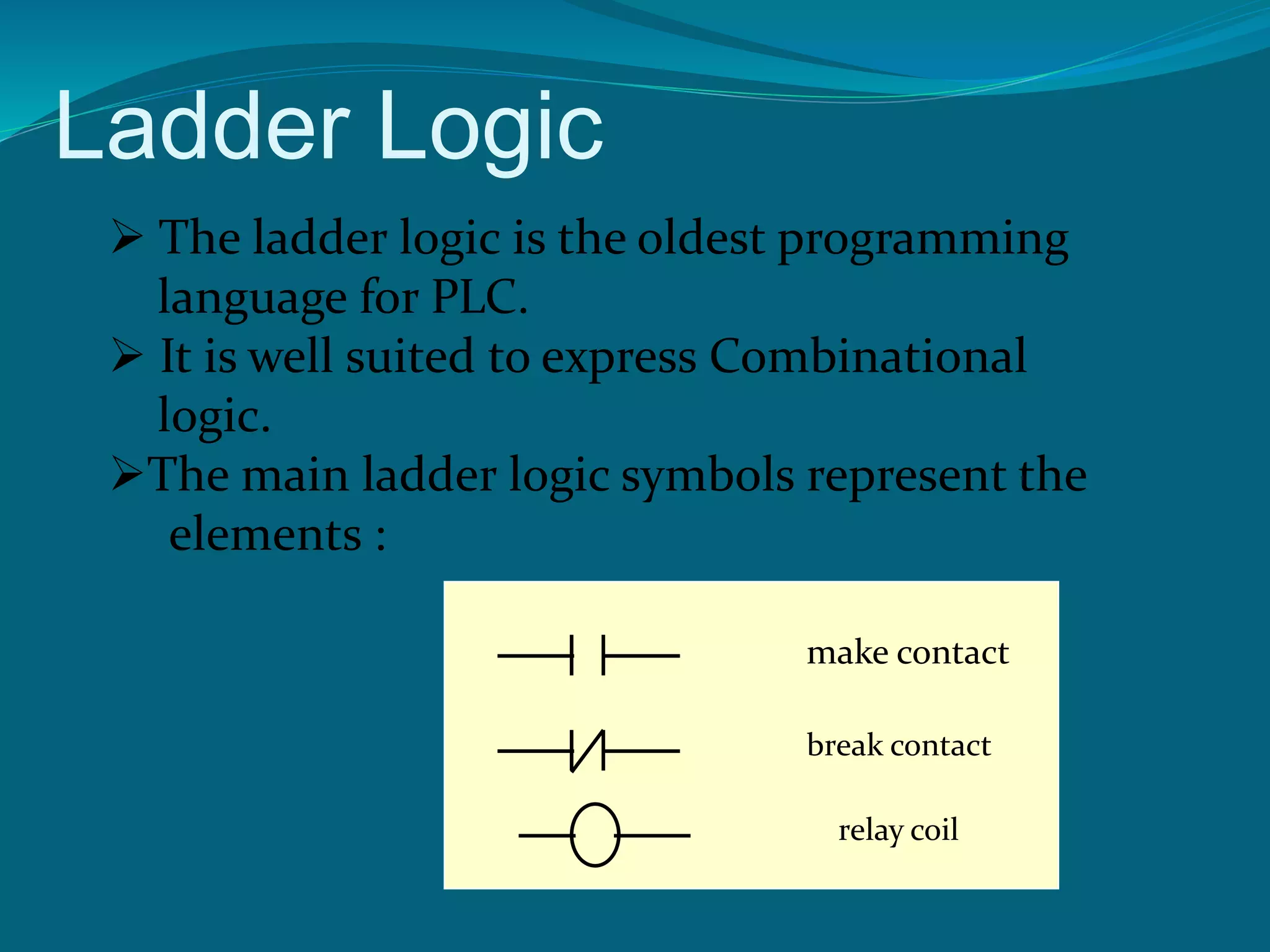 Ladder Logic

➢ The ladder logic is the oldest programming language for PLC.

➢ It is well suited to express Combinational logic.

➢The main ladder logic symbols represent the elements :

make contact

break contact

relay coil